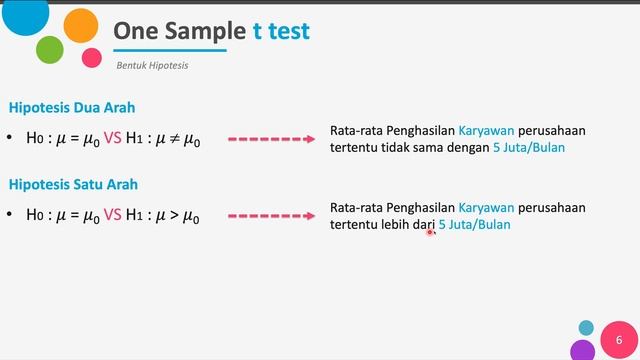 One Sample t test

Bentuk Hipotesis

Hipotesis Dua Arah

• $H_0 : \mu = \mu_0$ VS $H_1 : \mu \neq \mu_0$

Rata-rata Penghasilan Karyawan perusahaan tertentu tidak sama dengan 5 Juta/Bulan

Hipotesis Satu Arah

• $H_0 : \mu = \mu_0$ VS $H_1 : \mu > \mu_0$

Rata-rata Penghasilan Karyawan perusahaan tertentu lebih dari 5 Juta/Bulan

6